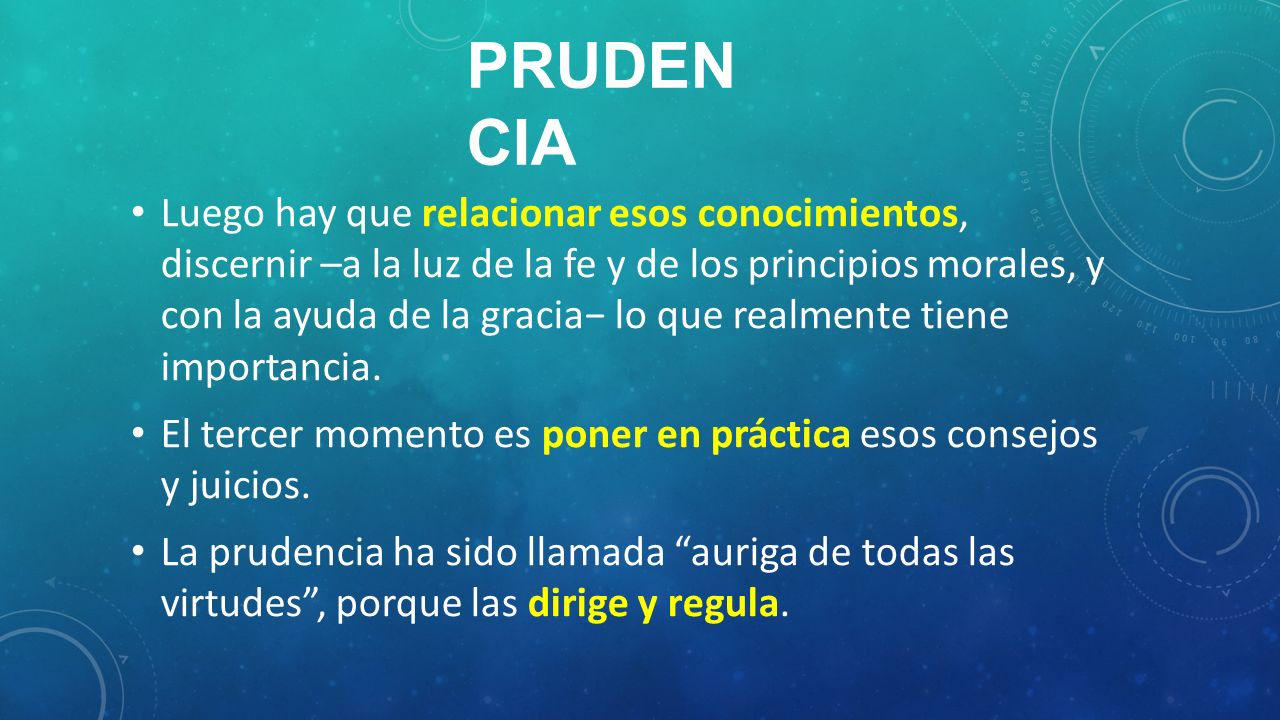 PRUDEN
CIA

• Luego hay que relacionar esos conocimientos, discernir –a la luz de la fe y de los principios morales, y con la ayuda de la gracia− lo que realmente tiene importancia.

• El tercer momento es poner en práctica esos consejos y juicios.

• La prudencia ha sido llamada “auriga de todas las virtudes”, porque las dirige y regula.